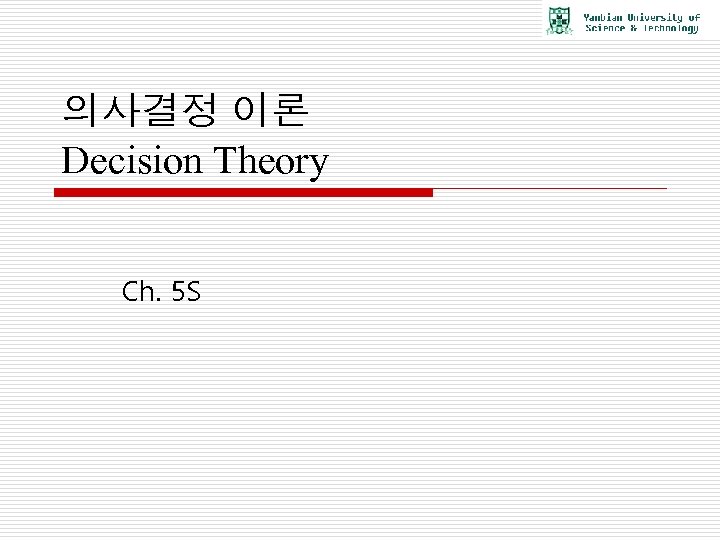 Yanbian University of Science & Technology

의사결정 이론
Decision Theory

Ch. 5S